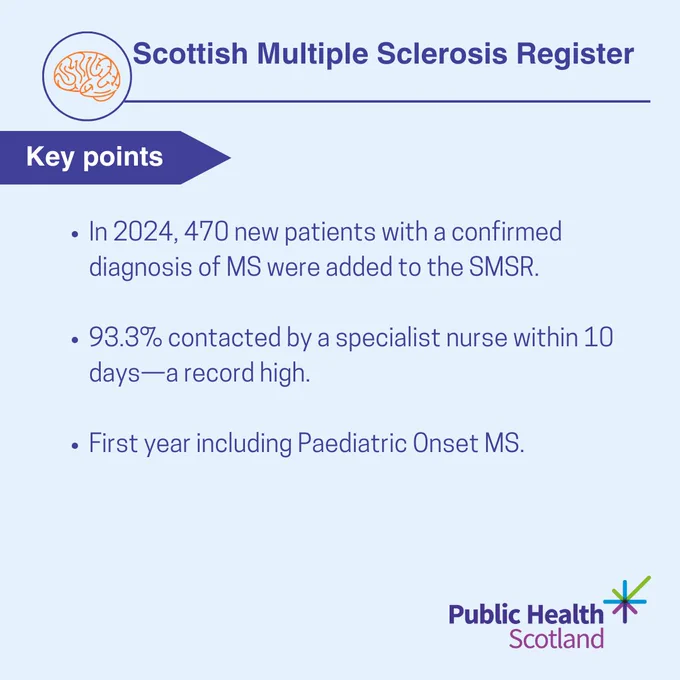 Scottish Multiple Sclerosis Register

Key points

• In 2024, 470 new patients with a confirmed diagnosis of MS were added to the SMSR.

• 93.3% contacted by a specialist nurse within 10 days—a record high.

• First year including Paediatric Onset MS.

Public Health
Scotland